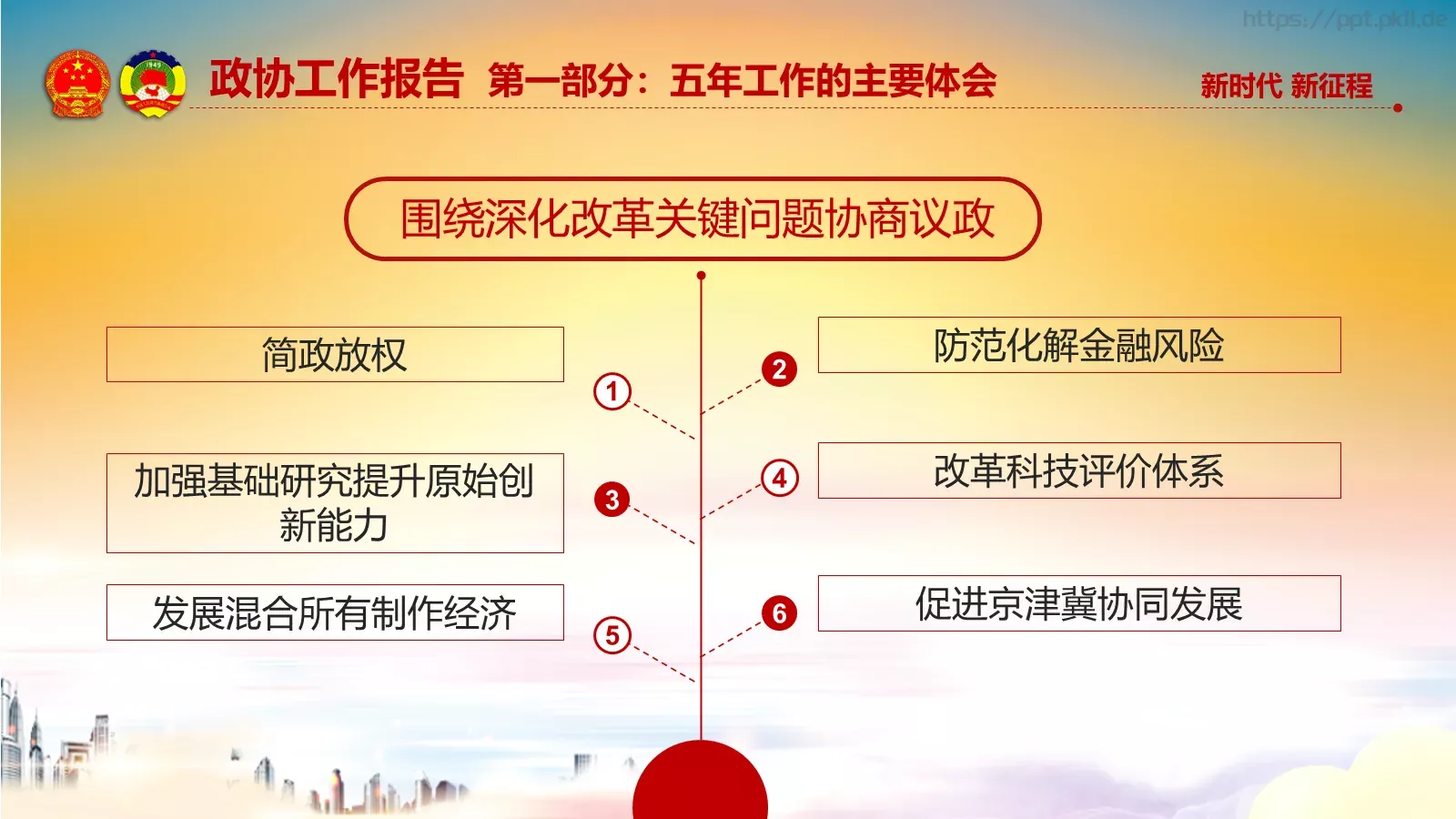 https://ppt.pkll.de

政协工作报告 第一部分：五年工作的主要体会

新时代 新征程

围绕深化改革关键问题协商议政

简政放权

1

2

防范化解金融风险

加强基础研究提升原始创新能力

3

4

改革科技评价体系

发展混合所有制作经济

5

6

促进京津冀协同发展